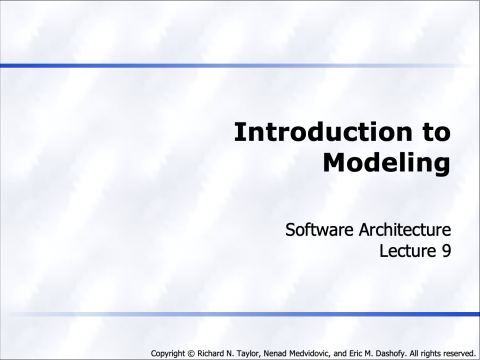 Introduction to Modeling

Software Architecture
Lecture 9

Copyright © Richard N. Taylor, Nenad Medvidovic, and Eric M. Dashofy. All rights reserved.